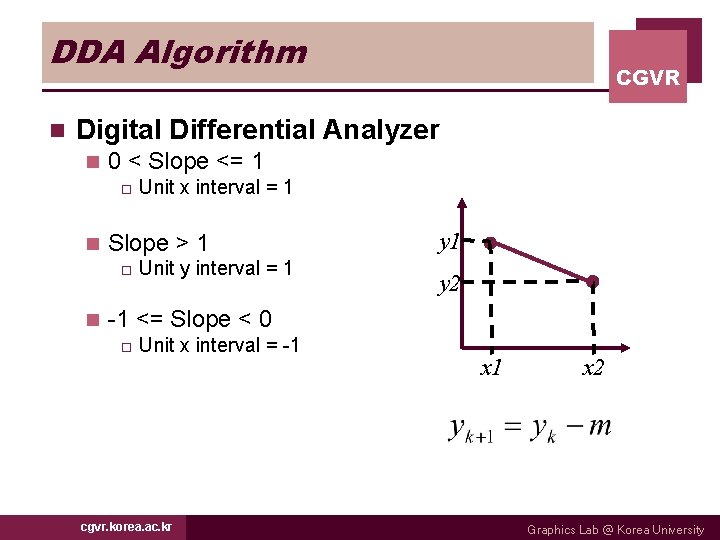 DDA Algorithm

CGVR

Digital Differential Analyzer

0 < Slope <= 1

Unit x interval = 1

Slope > 1

Unit y interval = 1

-1 <= Slope < 0

Unit x interval = -1

y1

y2

x1

x2

$y_{k+1} = y_k - m$

cgvr.korea.ac.kr

Graphics Lab @ Korea University